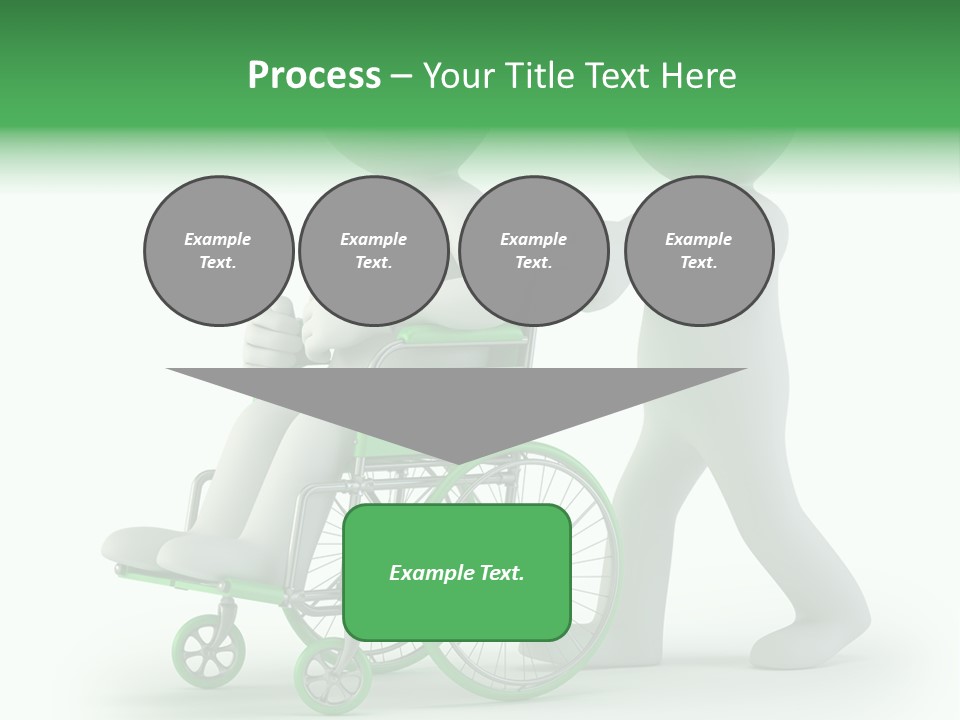 Process – Your Title Text Here

Example Text.

Example Text.

Example Text.

Example Text.

Example Text.